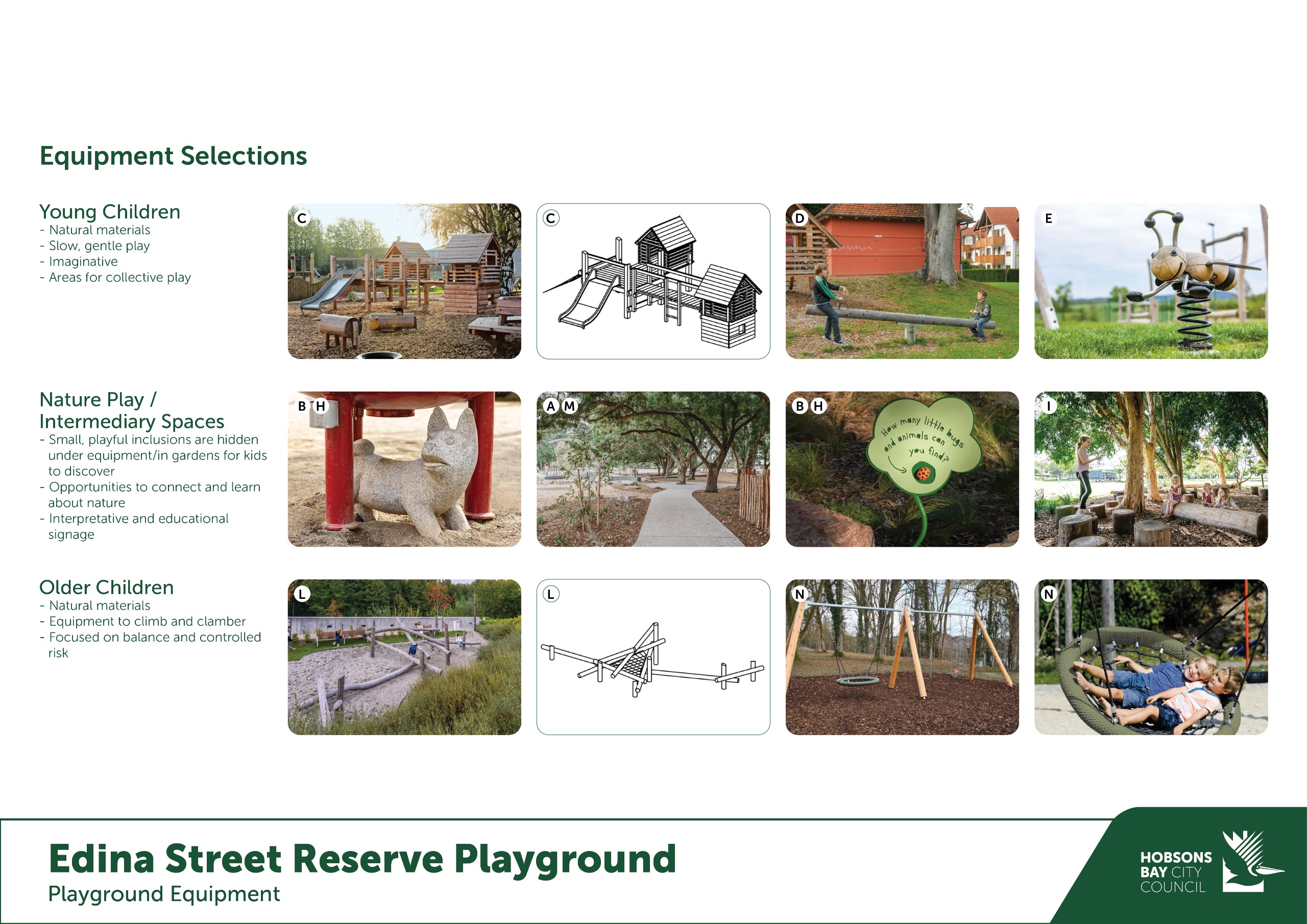 Equipment Selections

Young Children
- Natural materials
- Slow, gentle play
- Imaginative
- Areas for collective play

C

C

D

E

Nature Play / Intermediary Spaces
- Small, playful inclusions are hidden under equipment/in gardens for kids to discover
- Opportunities to connect and learn about nature
- Interpretative and educational signage

B H

A M

B H

How many little bugs and animals can you find?

I

Older Children
- Natural materials
- Equipment to climb and clamber
- Focused on balance and controlled risk

L

L

N

N

Edina Street Reserve Playground
Playground Equipment

HOBSONS BAY CITY COUNCIL